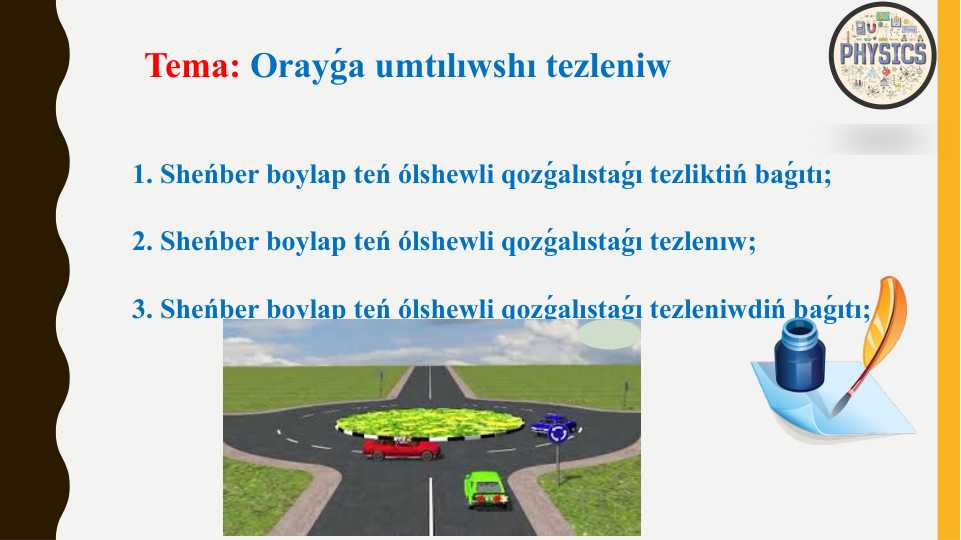 Tema: Orayǵa umtılıwshı tezleniw

PHYSICS

1. Sheńber boylap teń ólshewli qozǵalıstaǵı tezliktiń baǵıtı;

2. Sheńber boylap teń ólshewli qozǵalıstaǵı tezlenıw;

3. Sheńber boylap teń ólshewli qozǵalıstaǵı tezleniwdiń baǵıtı;